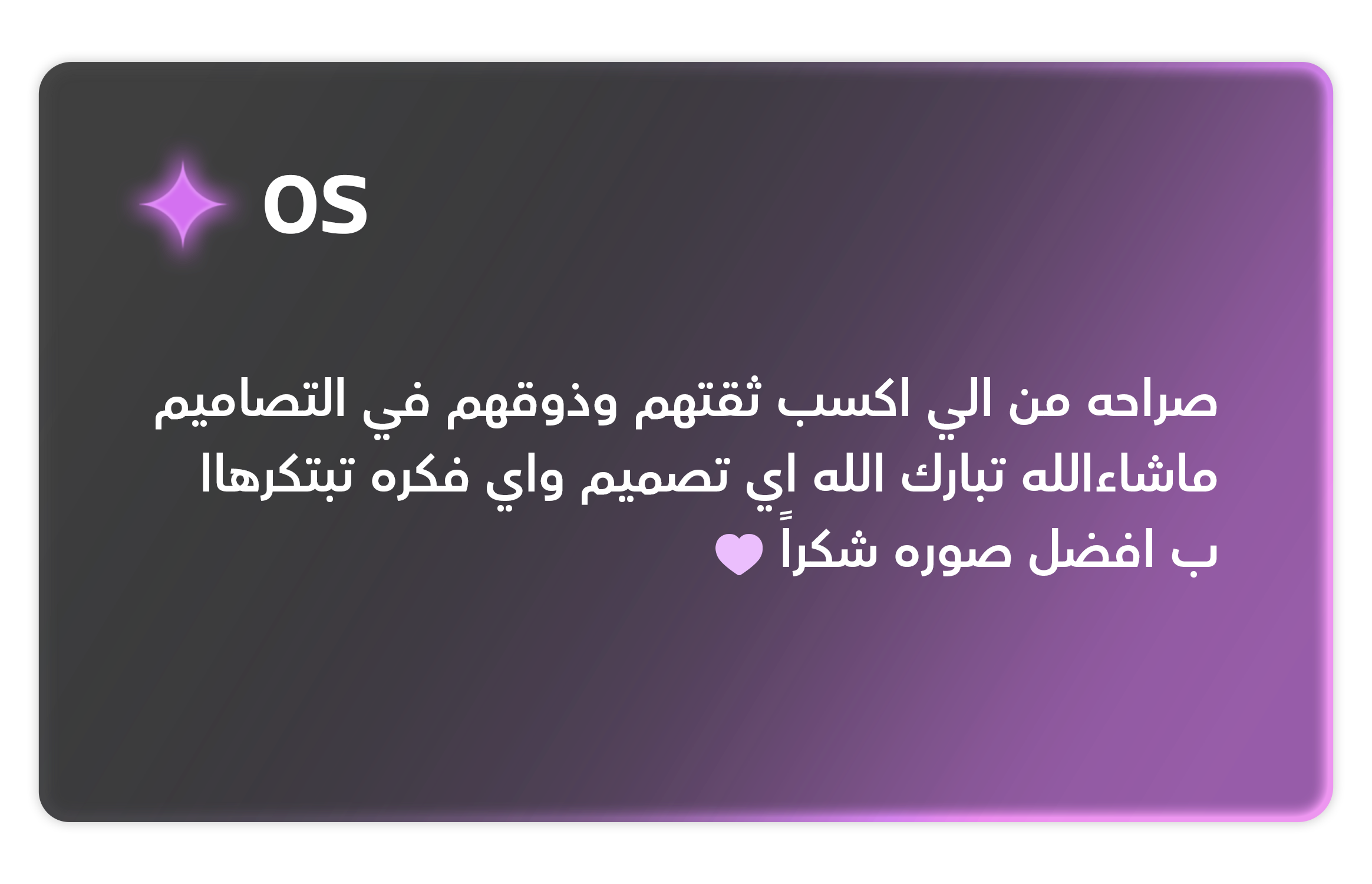 OS

صراحه من الي اكسب ثقتهم وذوقهم في التصاميم ماشاءالله تبارك الله اي تصميم واي فكره تبتكرهاا ب افضل صوره شكراً 💜